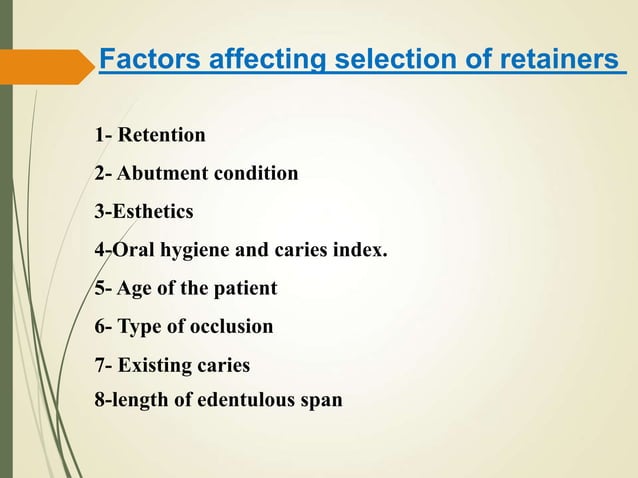 Factors affecting selection of retainers

1- Retention

2- Abutment condition

3-Esthetics

4-Oral hygiene and caries index.

5- Age of the patient

6- Type of occlusion

7- Existing caries

8-length of edentulous span